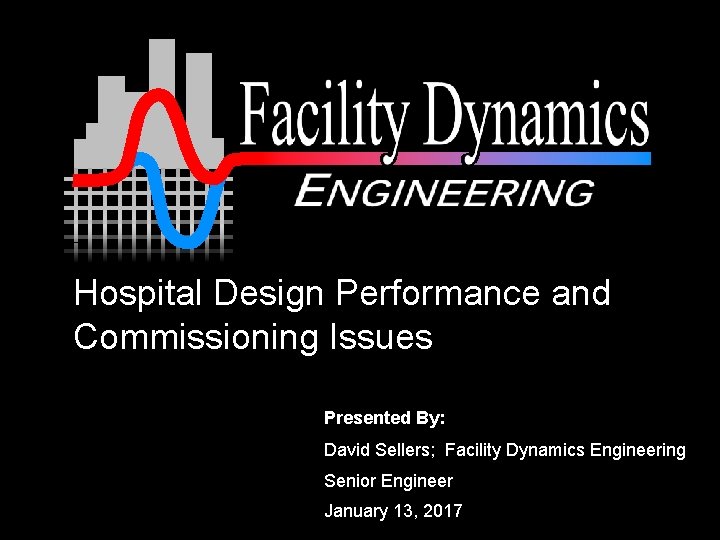 Facility Dynamics
ENGINEERING

Hospital Design Performance and Commissioning Issues

Presented By:

David Sellers; Facility Dynamics Engineering

Senior Engineer

January 13, 2017